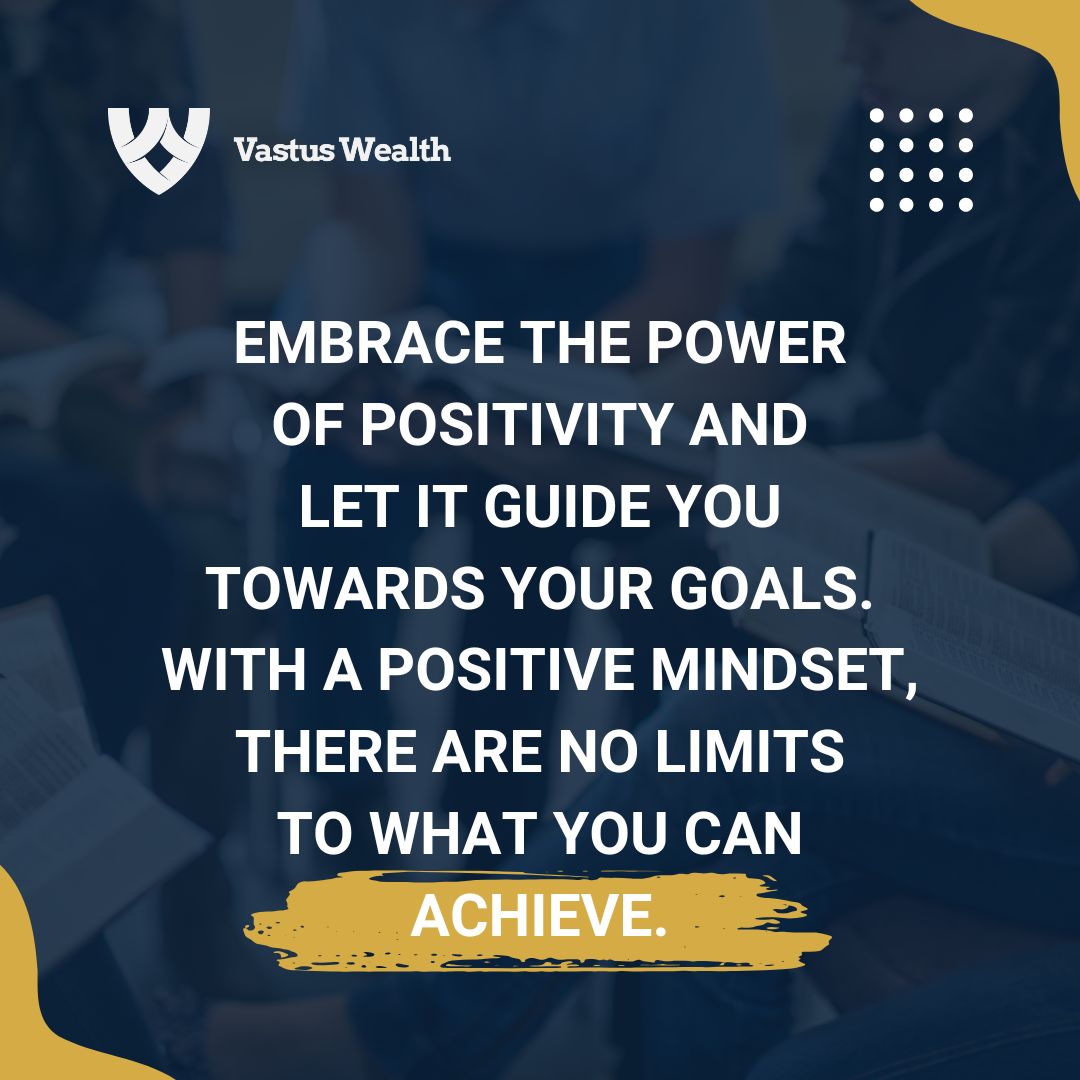 Vastus Wealth

EMBRACE THE POWER OF POSITIVITY AND LET IT GUIDE YOU TOWARDS YOUR GOALS. WITH A POSITIVE MINDSET, THERE ARE NO LIMITS TO WHAT YOU CAN ACHIEVE.